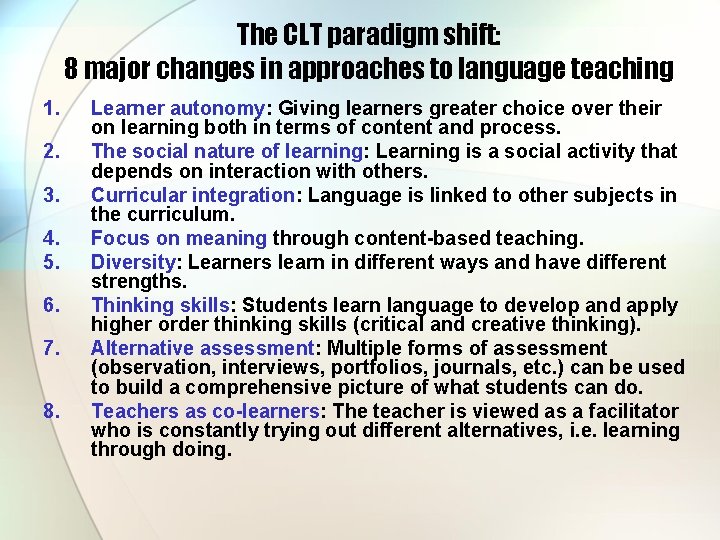 The CLT paradigm shift:
8 major changes in approaches to language teaching

1. Learner autonomy: Giving learners greater choice over their on learning both in terms of content and process.
2. The social nature of learning: Learning is a social activity that depends on interaction with others.
3. Curricular integration: Language is linked to other subjects in the curriculum.
4. Focus on meaning through content-based teaching.
5. Diversity: Learners learn in different ways and have different strengths.
6. Thinking skills: Students learn language to develop and apply higher order thinking skills (critical and creative thinking).
7. Alternative assessment: Multiple forms of assessment (observation, interviews, portfolios, journals, etc.) can be used to build a comprehensive picture of what students can do.
8. Teachers as co-learners: The teacher is viewed as a facilitator who is constantly trying out different alternatives, i.e. learning through doing.